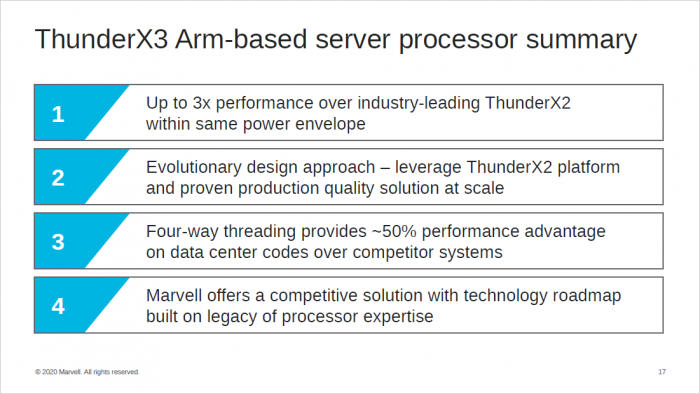 ThunderX3 Arm-based server processor summary

1

Up to 3x performance over industry-leading ThunderX2 within same power envelope

2

Evolutionary design approach – leverage ThunderX2 platform and proven production quality solution at scale

3

Four-way threading provides ~50% performance advantage on data center codes over competitor systems

4

Marvell offers a competitive solution with technology roadmap built on legacy of processor expertise

© 2020 Marvell. All rights reserved.

17